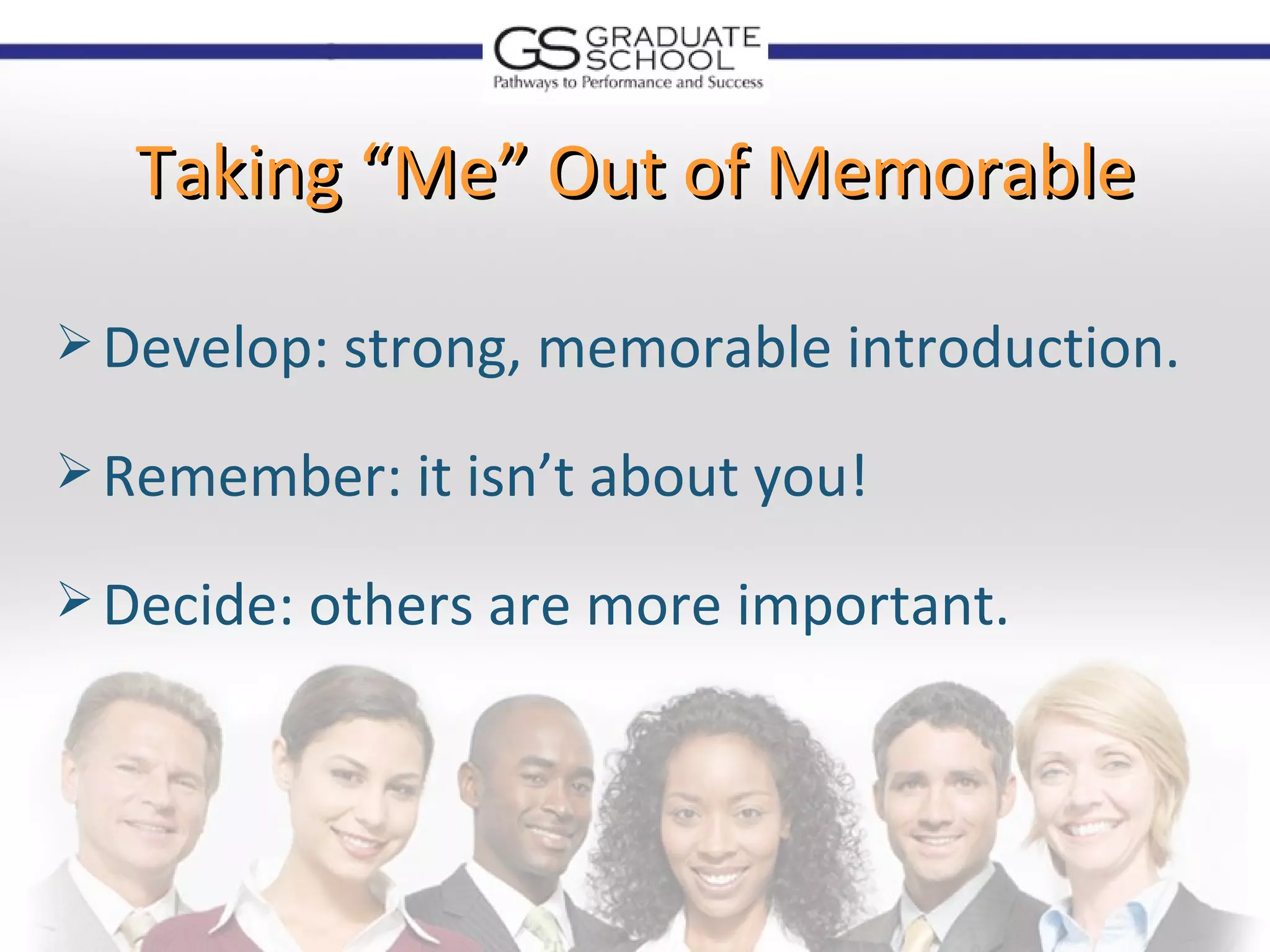 GS GRADUATE SCHOOL
Pathways to Performance and Success

Taking “Me” Out of Memorable

➢ Develop: strong, memorable introduction.

➢ Remember: it isn’t about you!

➢ Decide: others are more important.